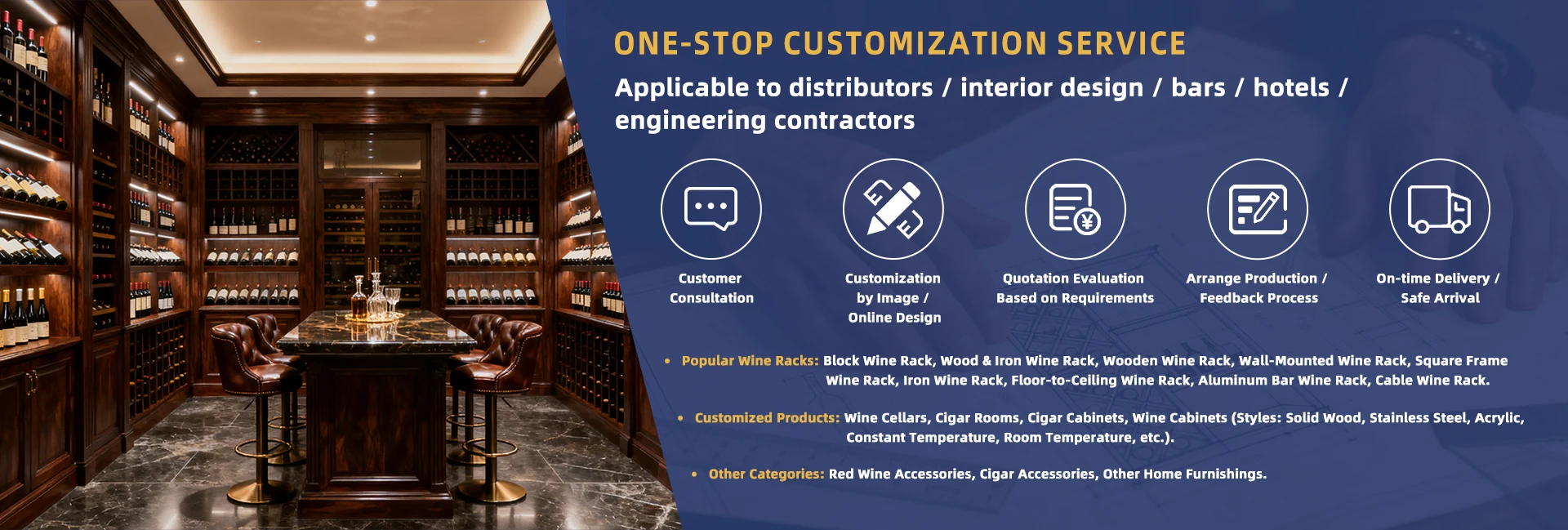 ONE-STOP CUSTOMIZATION SERVICE

Applicable to distributors / interior design / bars / hotels / engineering contractors

Customer Consultation

Customization by Image / Online Design

Quotation Evaluation Based on Requirements

Arrange Production / Feedback Process

On-time Delivery / Safe Arrival

• Popular Wine Racks: Block Wine Rack, Wood & Iron Wine Rack, Wooden Wine Rack, Wall-Mounted Wine Rack, Square Frame Wine Rack, Iron Wine Rack, Floor-to-Ceiling Wine Rack, Aluminum Bar Wine Rack, Cable Wine Rack.

• Customized Products: Wine Cellars, Cigar Rooms, Cigar Cabinets, Wine Cabinets (Styles: Solid Wood, Stainless Steel, Acrylic, Constant Temperature, Room Temperature, etc.).

• Other Categories: Red Wine Accessories, Cigar Accessories, Other Home Furnishings.